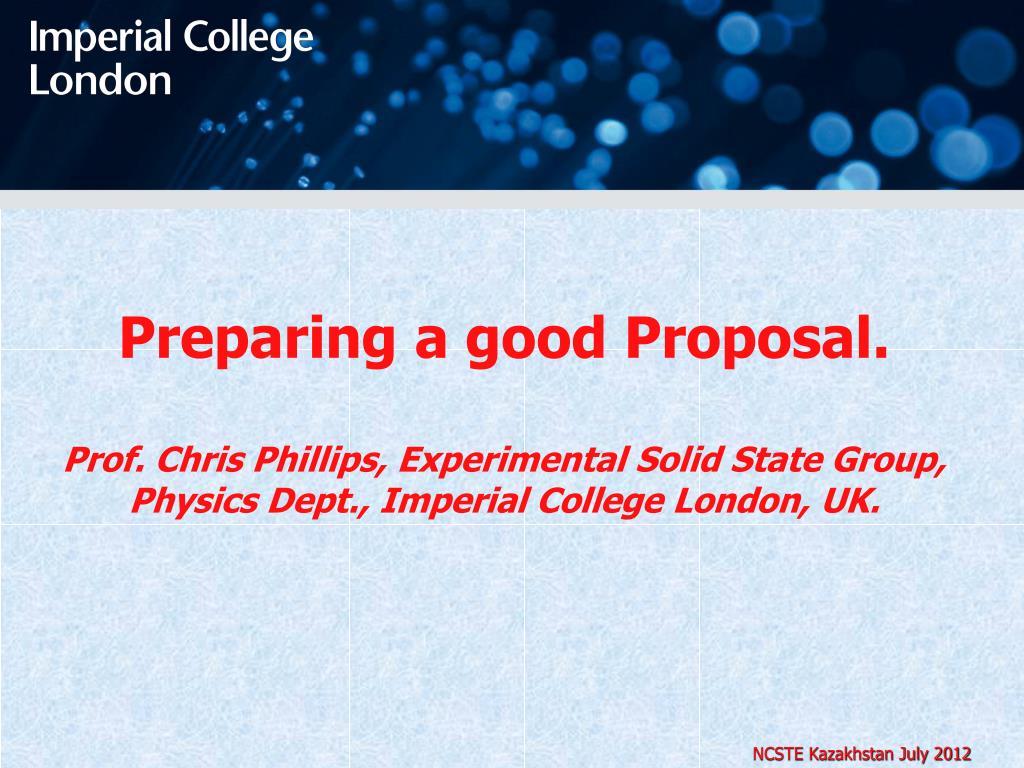 Imperial College London

Preparing a good Proposal.

Prof. Chris Phillips, Experimental Solid State Group, Physics Dept., Imperial College London, UK.

NCSTE Kazakhstan July 2012